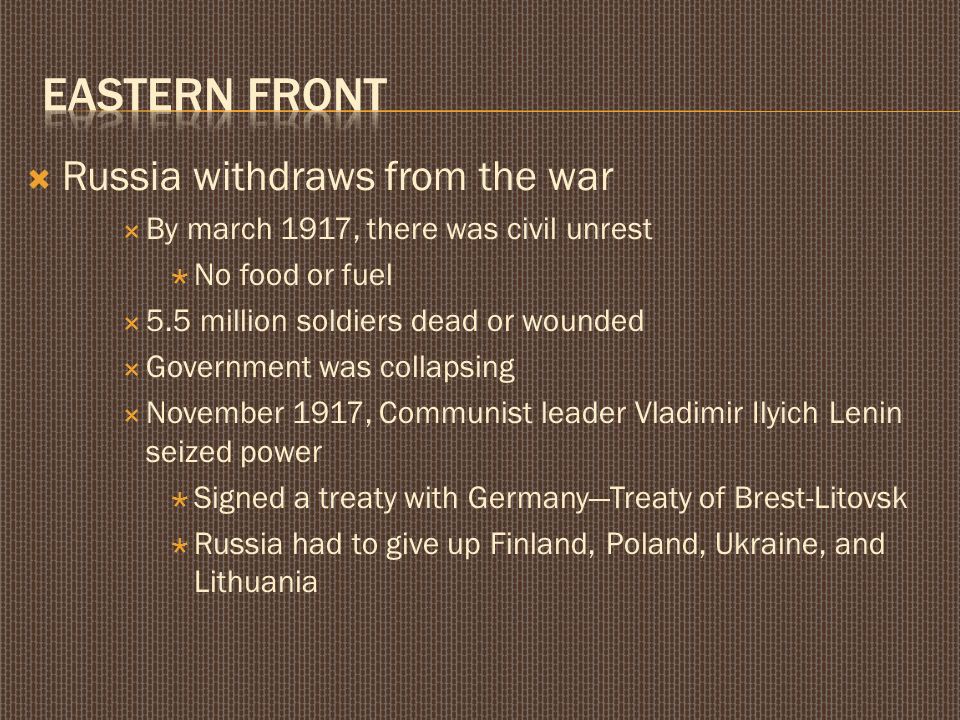 EASTERN FRONT

Russia withdraws from the war

By march 1917, there was civil unrest

No food or fuel

5.5 million soldiers dead or wounded

Government was collapsing

November 1917, Communist leader Vladimir Ilyich Lenin seized power

Signed a treaty with Germany—Treaty of Brest-Litovsk

Russia had to give up Finland, Poland, Ukraine, and Lithuania